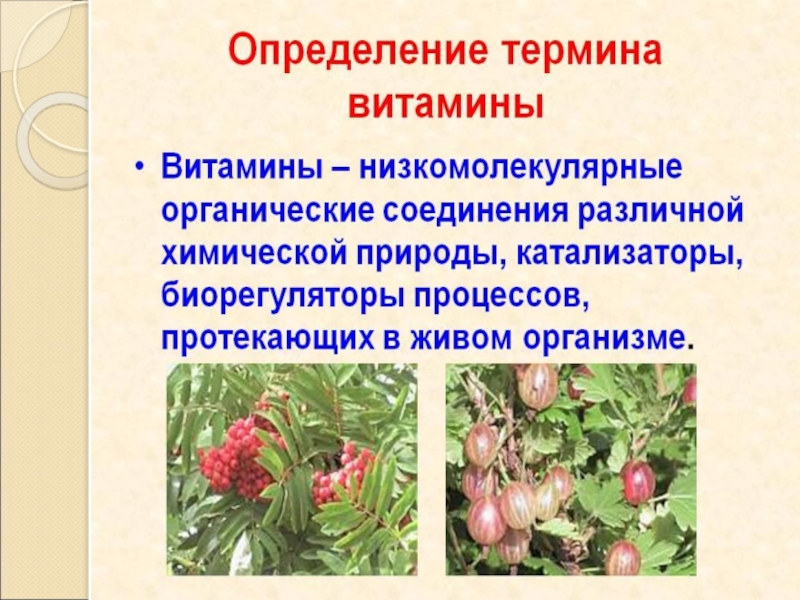 Определение термина витамины

• Витамины – низкомолекулярные органические соединения различной химической природы, катализаторы, биорегуляторы процессов, протекающих в живом организме.